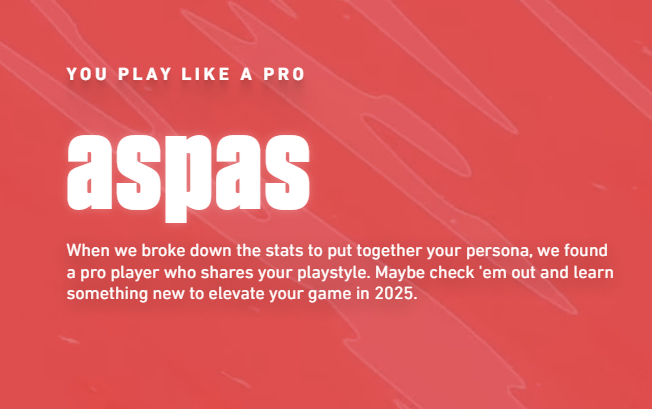 YOU PLAY LIKE A PRO

aspas

When we broke down the stats to put together your persona, we found a pro player who shares your playstyle. Maybe check 'em out and learn something new to elevate your game in 2025.